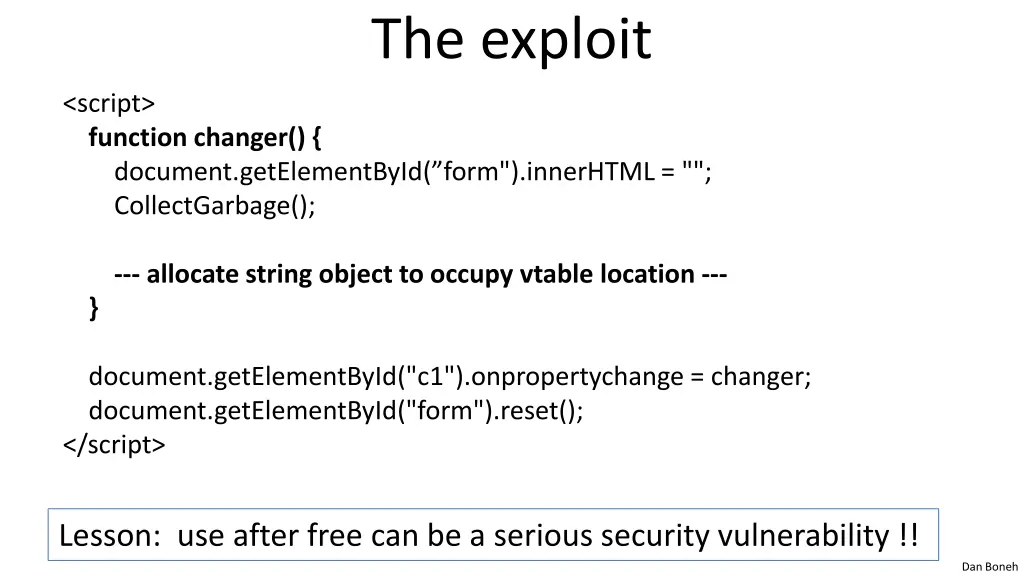 The exploit

<script>
function changer() {
document.getElementById(”form").innerHTML = "";
CollectGarbage();

--- allocate string object to occupy vtable location ---
}

document.getElementById("c1").onpropertychange = changer;
document.getElementById("form").reset();
</script>

Lesson: use after free can be a serious security vulnerability !!

Dan Boneh